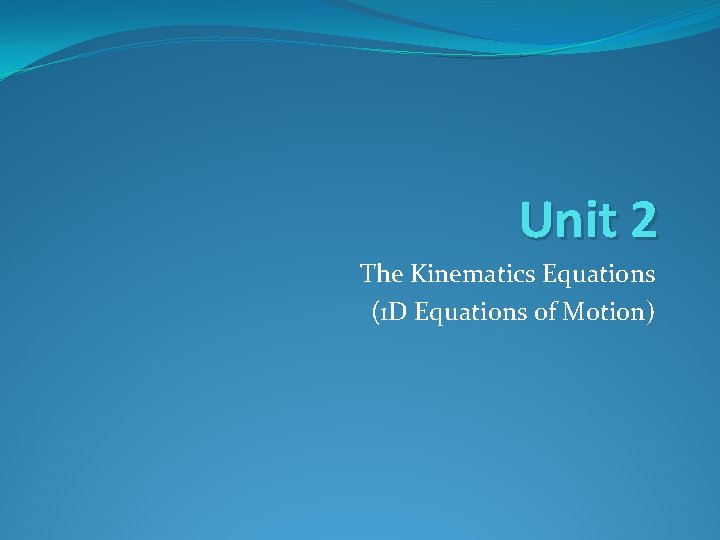 Unit 2

The Kinematics Equations
(1D Equations of Motion)